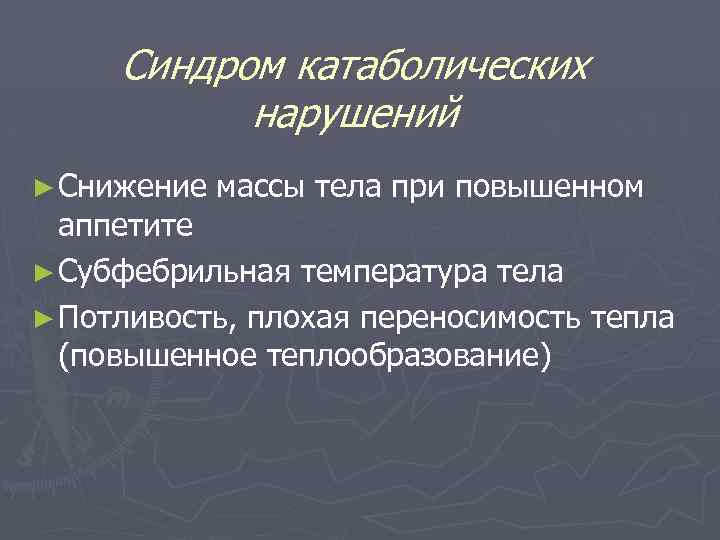 Синдром катаболических нарушений

► Снижение массы тела при повышенном аппетите
► Субфебрильная температура тела
► Потливость, плохая переносимость тепла (повышенное теплообразование)